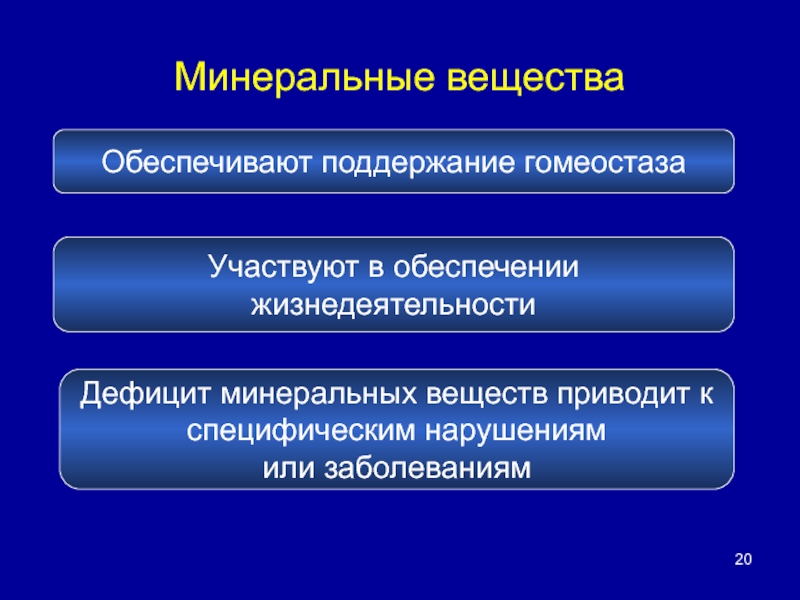 Минеральные вещества

Обеспечивают поддержание гомеостаза

Участвуют в обеспечении жизнедеятельности

Дефицит минеральных веществ приводит к специфическим нарушениям или заболеваниям

20